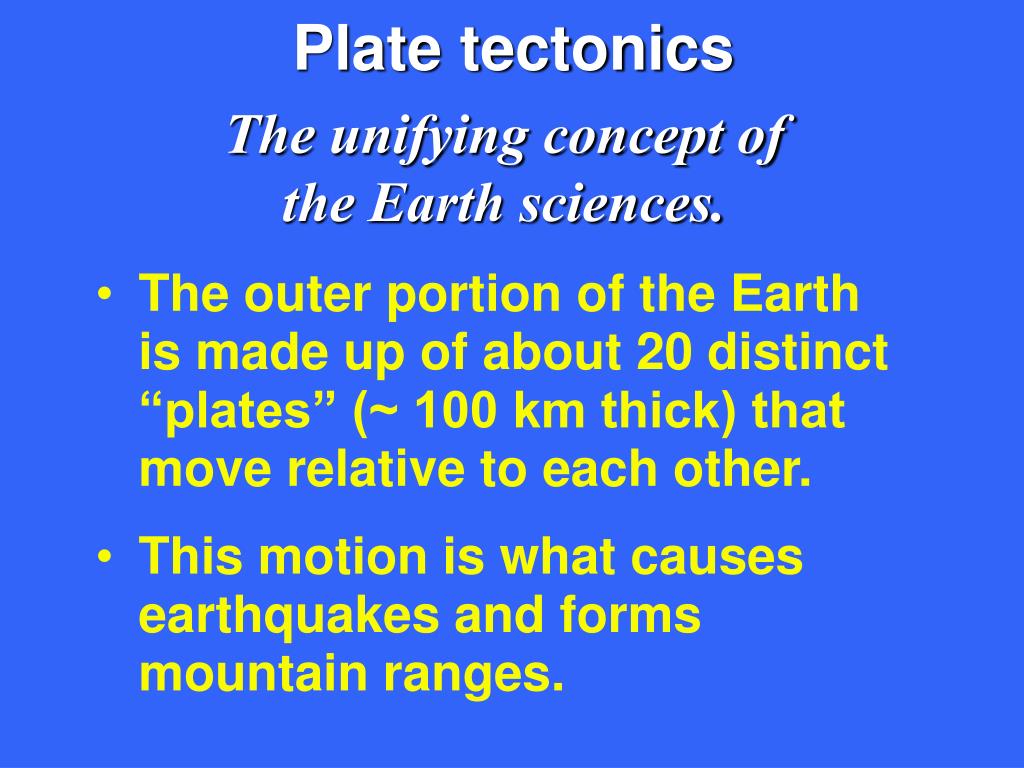 Plate tectonics

The unifying concept of the Earth sciences.

• The outer portion of the Earth is made up of about 20 distinct “plates” (~ 100 km thick) that move relative to each other.

• This motion is what causes earthquakes and forms mountain ranges.